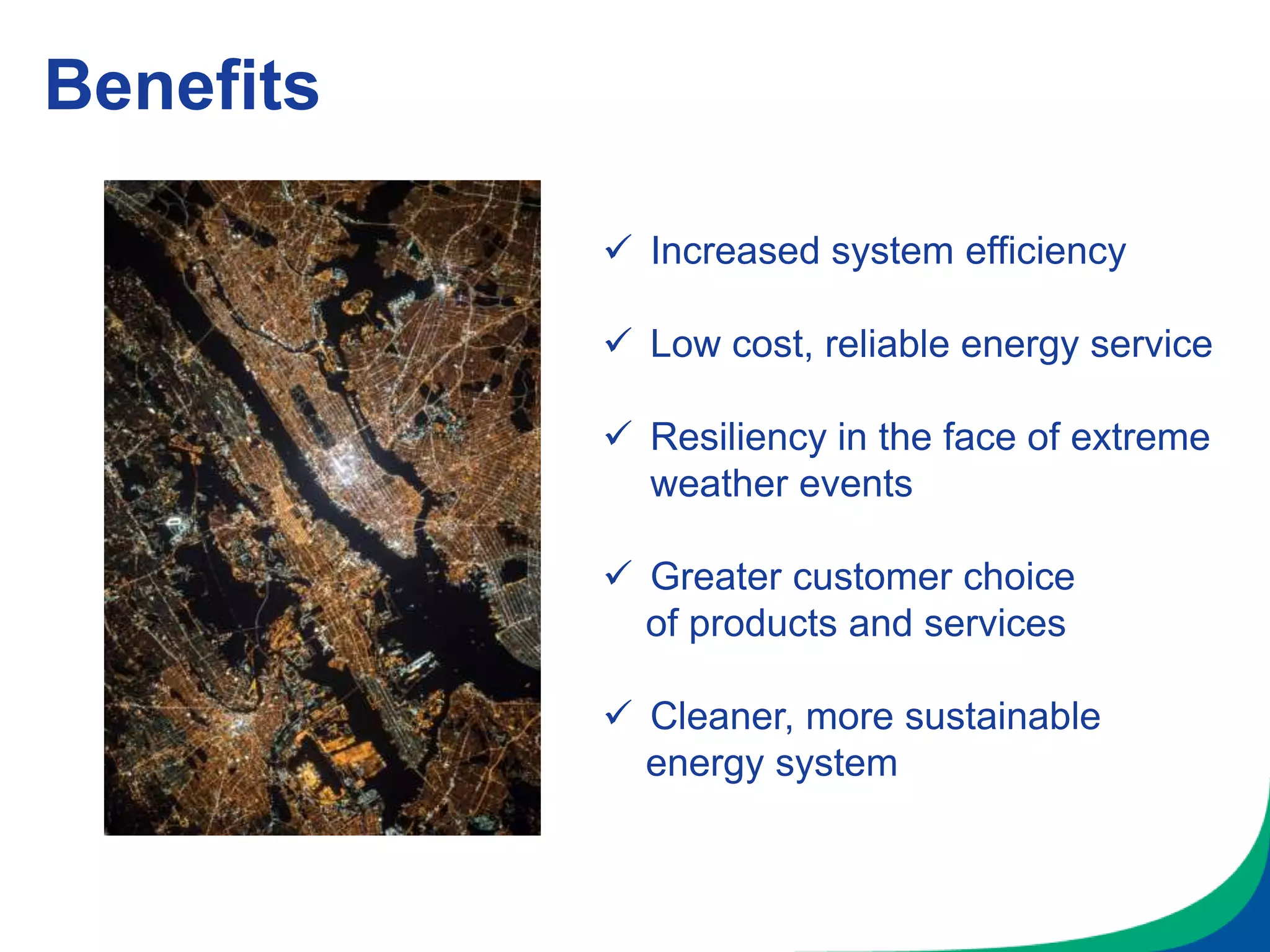 Benefits

✓ Increased system efficiency

✓ Low cost, reliable energy service

✓ Resiliency in the face of extreme weather events

✓ Greater customer choice of products and services

✓ Cleaner, more sustainable energy system